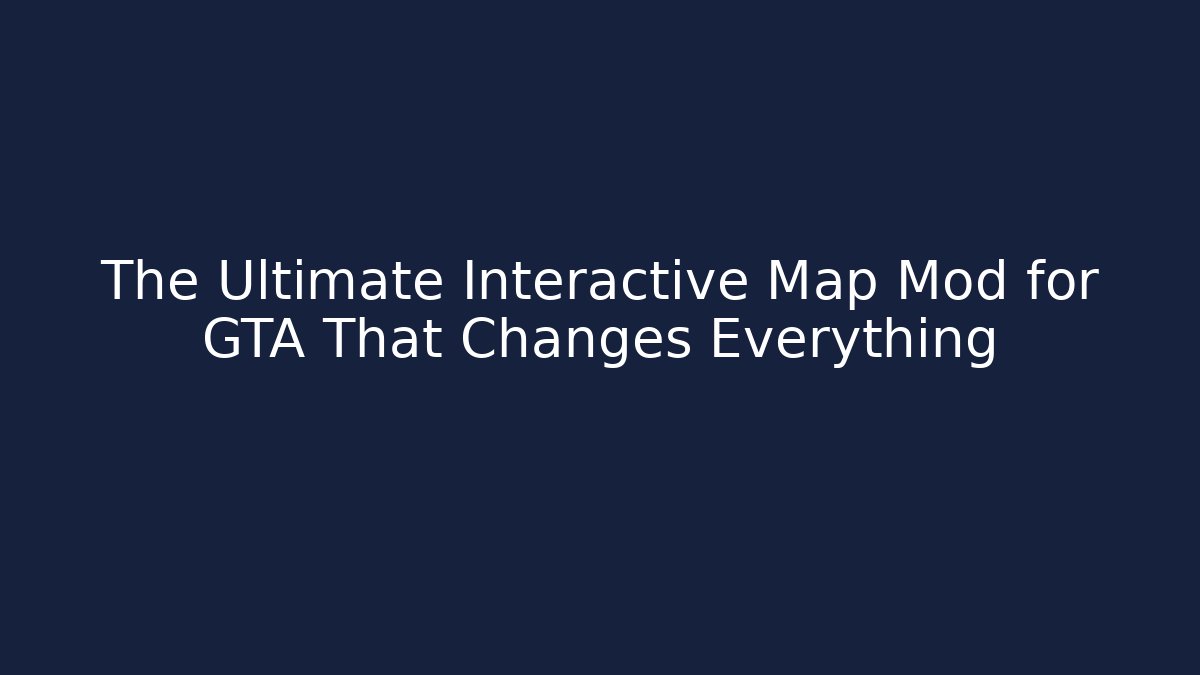 The Ultimate Interactive Map Mod for GTA That Changes Everything